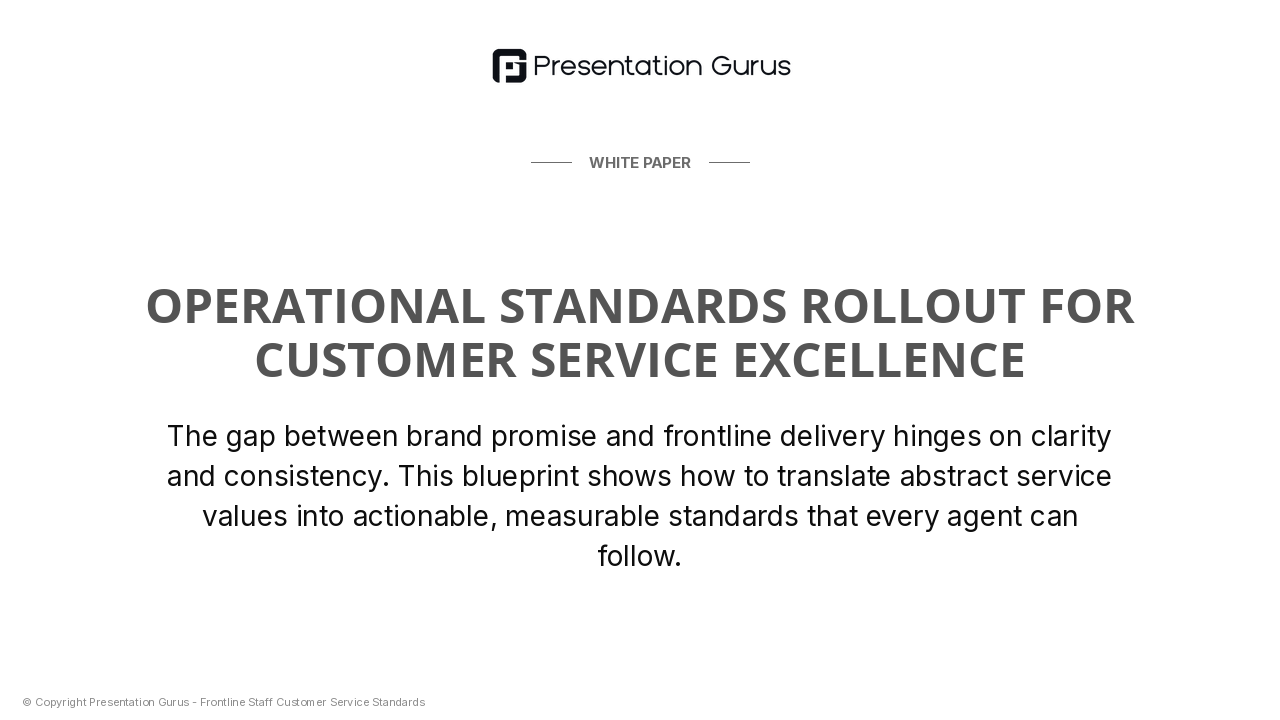 Presentation Gurus

WHITE PAPER

OPERATIONAL STANDARDS ROLLOUT FOR CUSTOMER SERVICE EXCELLENCE

The gap between brand promise and frontline delivery hinges on clarity and consistency. This blueprint shows how to translate abstract service values into actionable, measurable standards that every agent can follow.

© Copyright Presentation Gurus - Frontline Staff Customer Service Standards